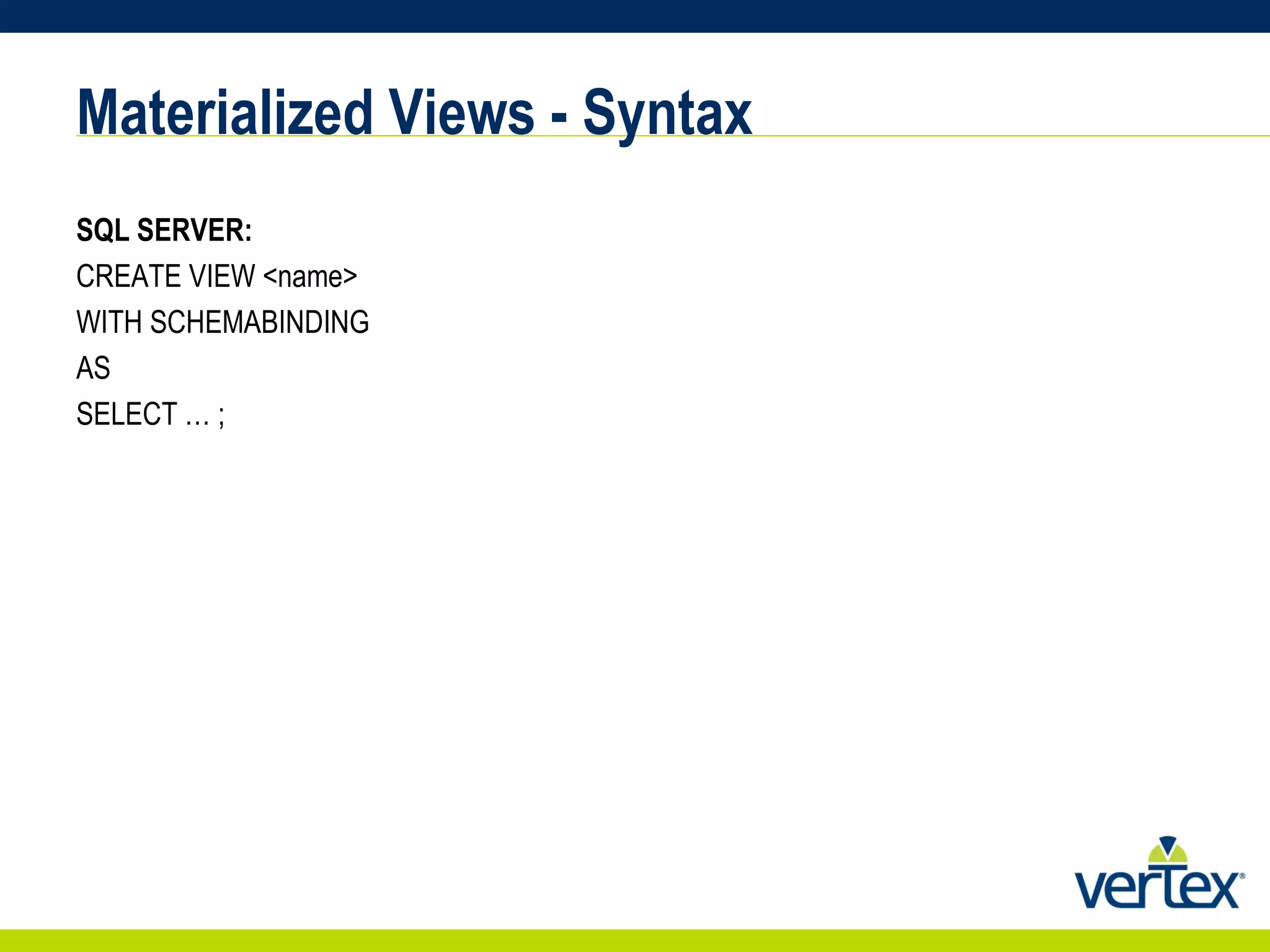 Materialized Views - Syntax

SQL SERVER:

CREATE VIEW <name>

WITH SCHEMABINDING

AS

SELECT … ;

vertex®